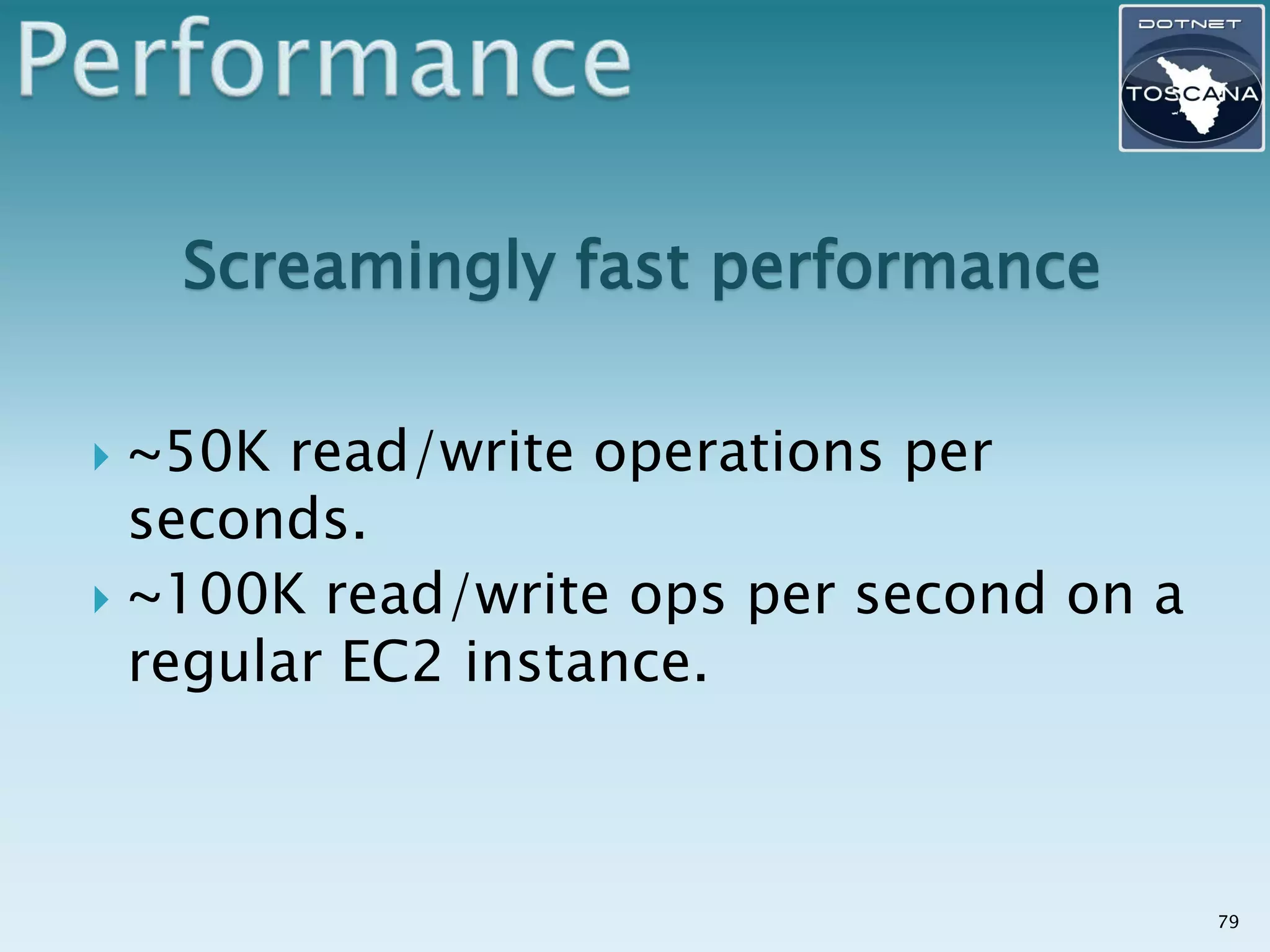 Performance

DOTNET
TOSCANA

Screamingly fast performance

~50K read/write operations per seconds.

~100K read/write ops per second on a regular EC2 instance.

79